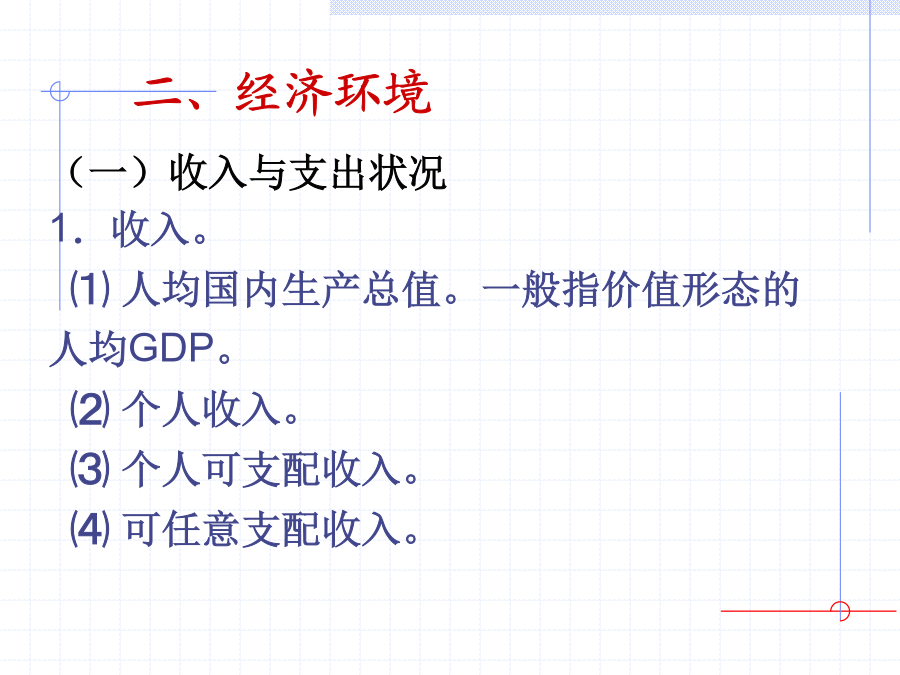 二、经济环境

（一）收入与支出状况

1．收入。

⑴ 人均国内生产总值。一般指价值形态的人均GDP。

⑵ 个人收入。

⑶ 个人可支配收入。

⑷ 可任意支配收入。